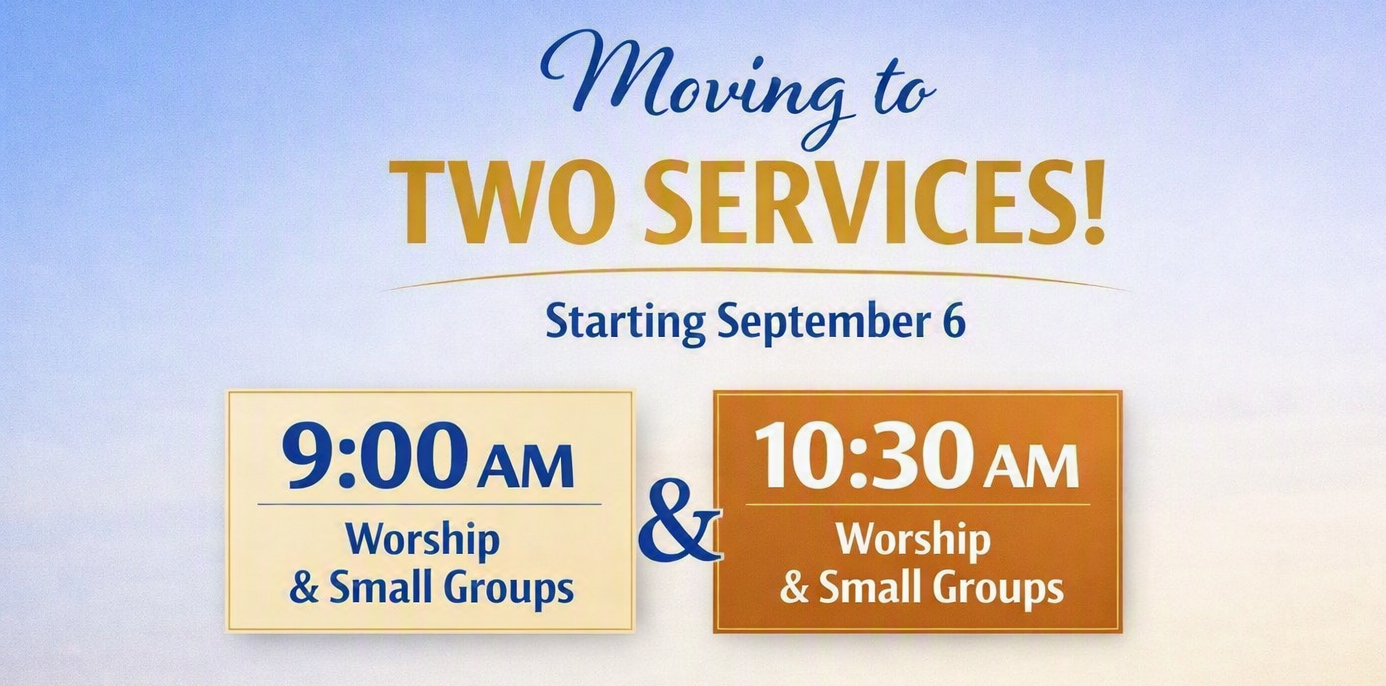 Moving to
TWO SERVICES!

Starting September 6

9:00 AM
Worship
& Small Groups

&

10:30 AM
Worship
& Small Groups